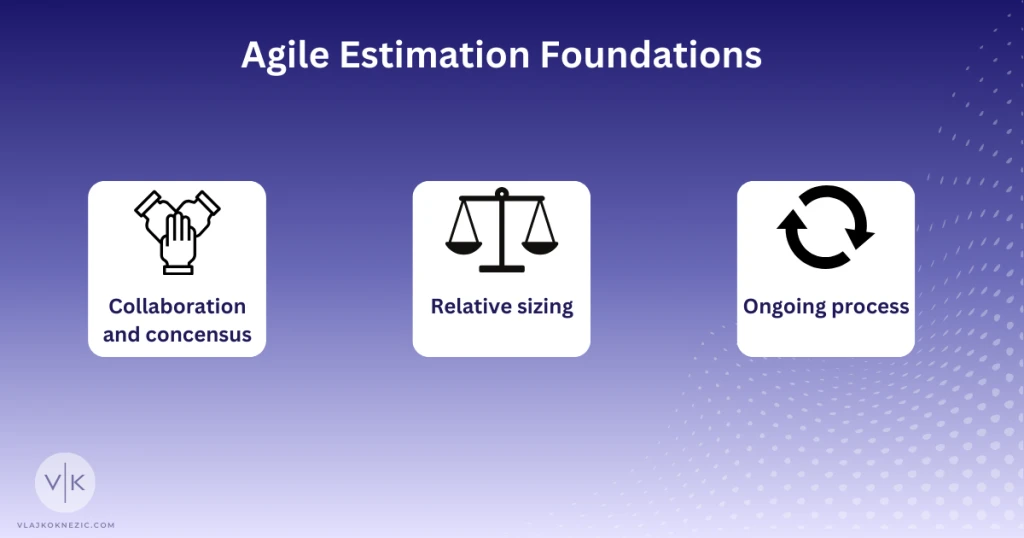 Agile Estimation Foundations

Collaboration and concensus

Relative sizing

Ongoing process

V|K

VLAJKOKNEZIC.COM